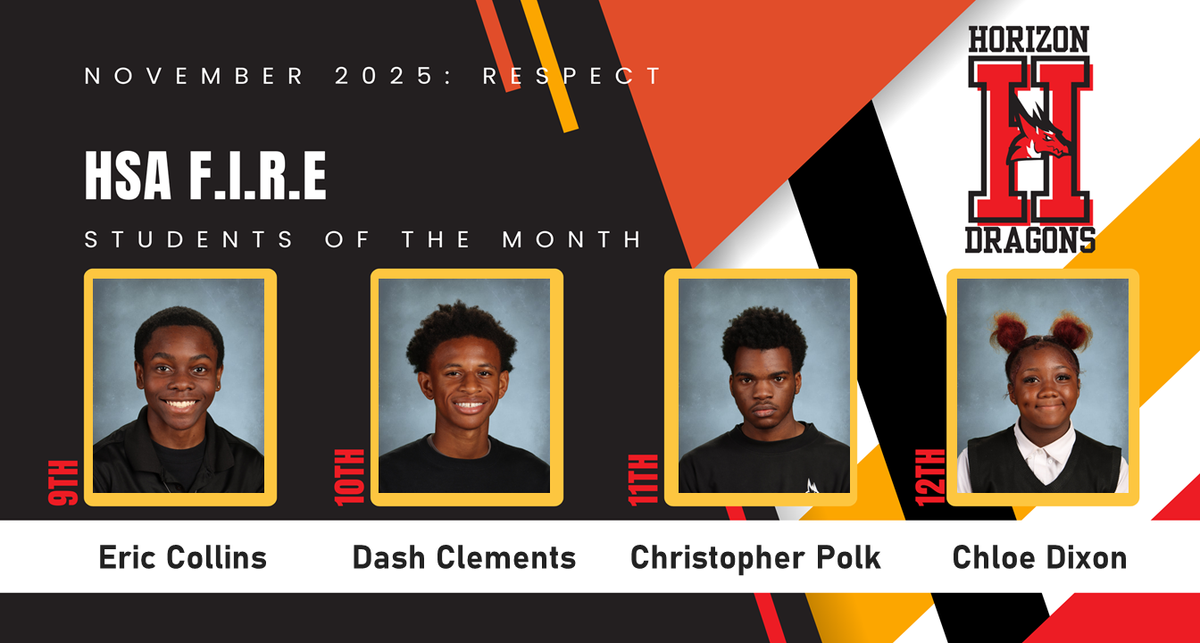 NOVEMBER 2025: RESPECT

HSA F.I.R.E

STUDENTS OF THE MONTH

HORIZON
H
DRAGONS

9TH
Eric Collins

10TH
Dash Clements

11TH
Christopher Polk

12TH
Chloe Dixon